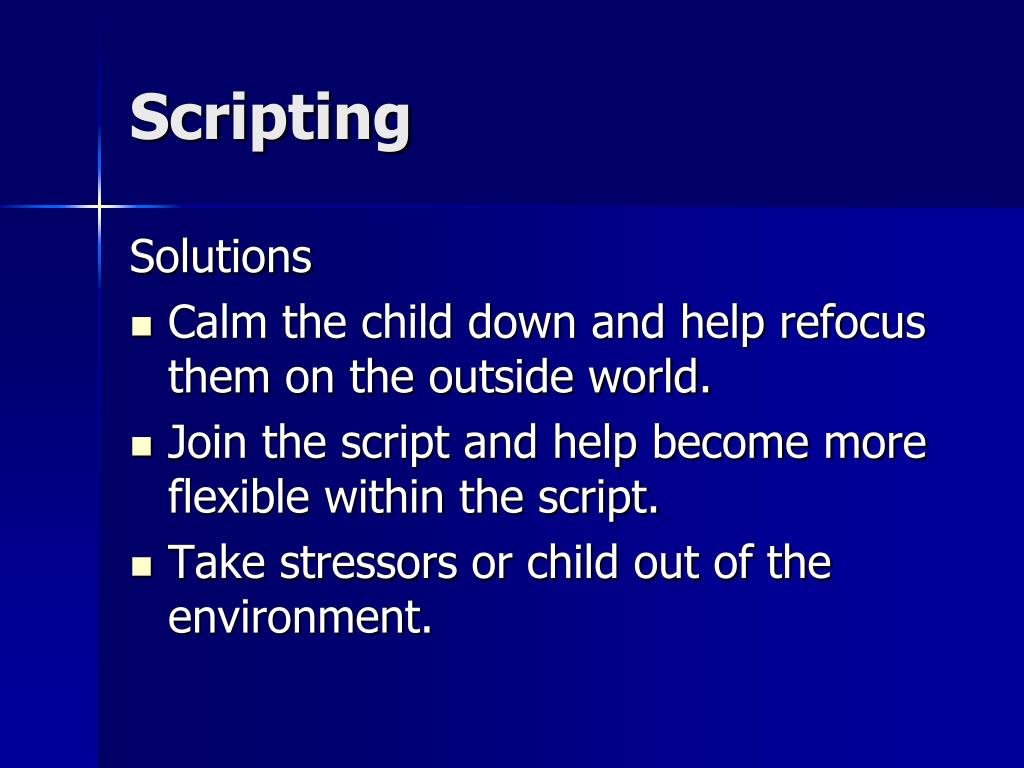 Scripting

Solutions

- Calm the child down and help refocus them on the outside world.
- Join the script and help become more flexible within the script.
- Take stressors or child out of the environment.